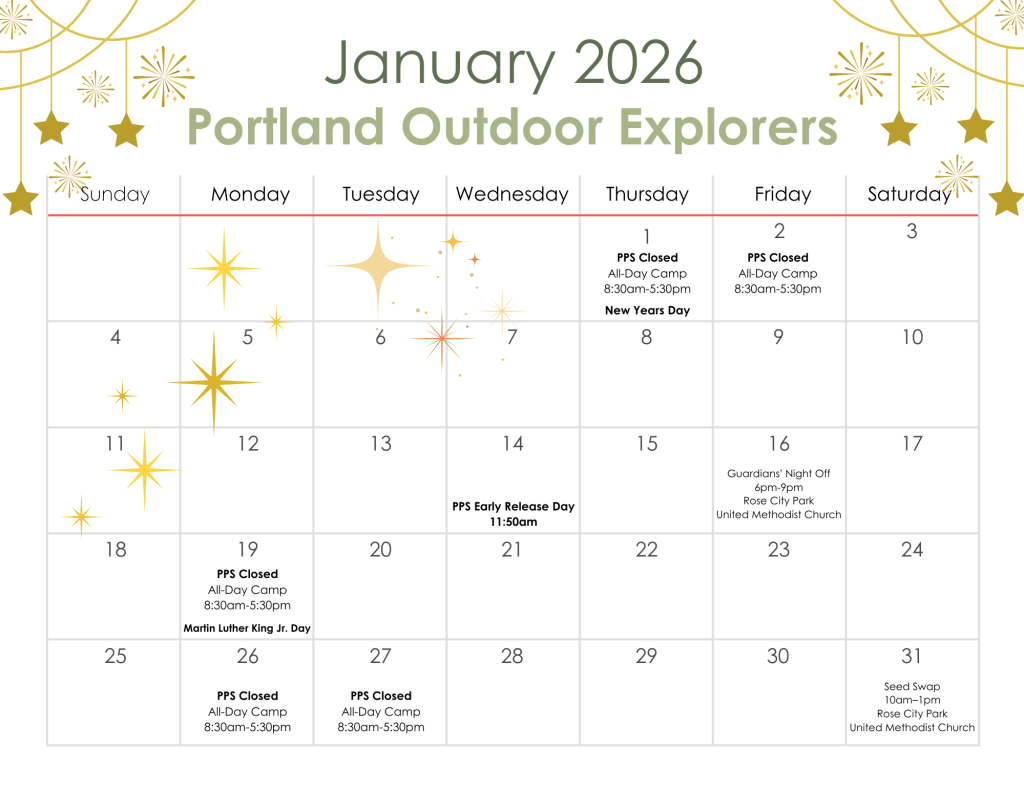 January 2026

Portland Outdoor Explorers

| Sunday | Monday | Tuesday | Wednesday | Thursday | Friday | Saturday |
|---|---|---|---|---|---|---|
| | | | | 1 PPS Closed All-Day Camp 8:30am-5:30pm New Years Day | 2 PPS Closed All-Day Camp 8:30am-5:30pm | 3 |
| 4 | 5 | 6 | 7 | 8 | 9 | 10 |
| 11 | 12 | 13 | 14 PPS Early Release Day 11:50am | 15 | 16 Guardians' Night Off 6pm-9pm Rose City Park United Methodist Church | 17 |
| 18 | 19 PPS Closed All-Day Camp 8:30am-5:30pm Martin Luther King Jr. Day | 20 | 21 | 22 | 23 | 24 |
| 25 | 26 PPS Closed All-Day Camp 8:30am-5:30pm | 27 PPS Closed All-Day Camp 8:30am-5:30pm | 28 | 29 | 30 | 31 Seed Swap 10am–1pm Rose City Park United Methodist Church |